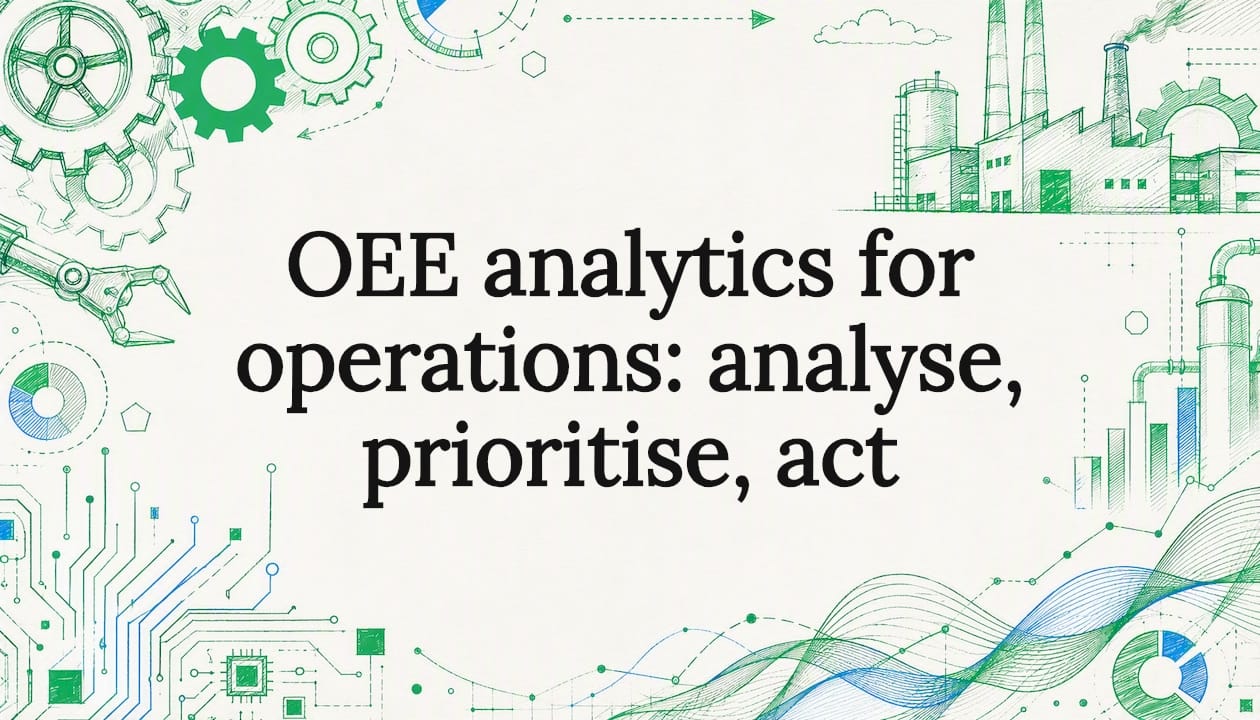 OEE analytics for operations: analyse, prioritise, act